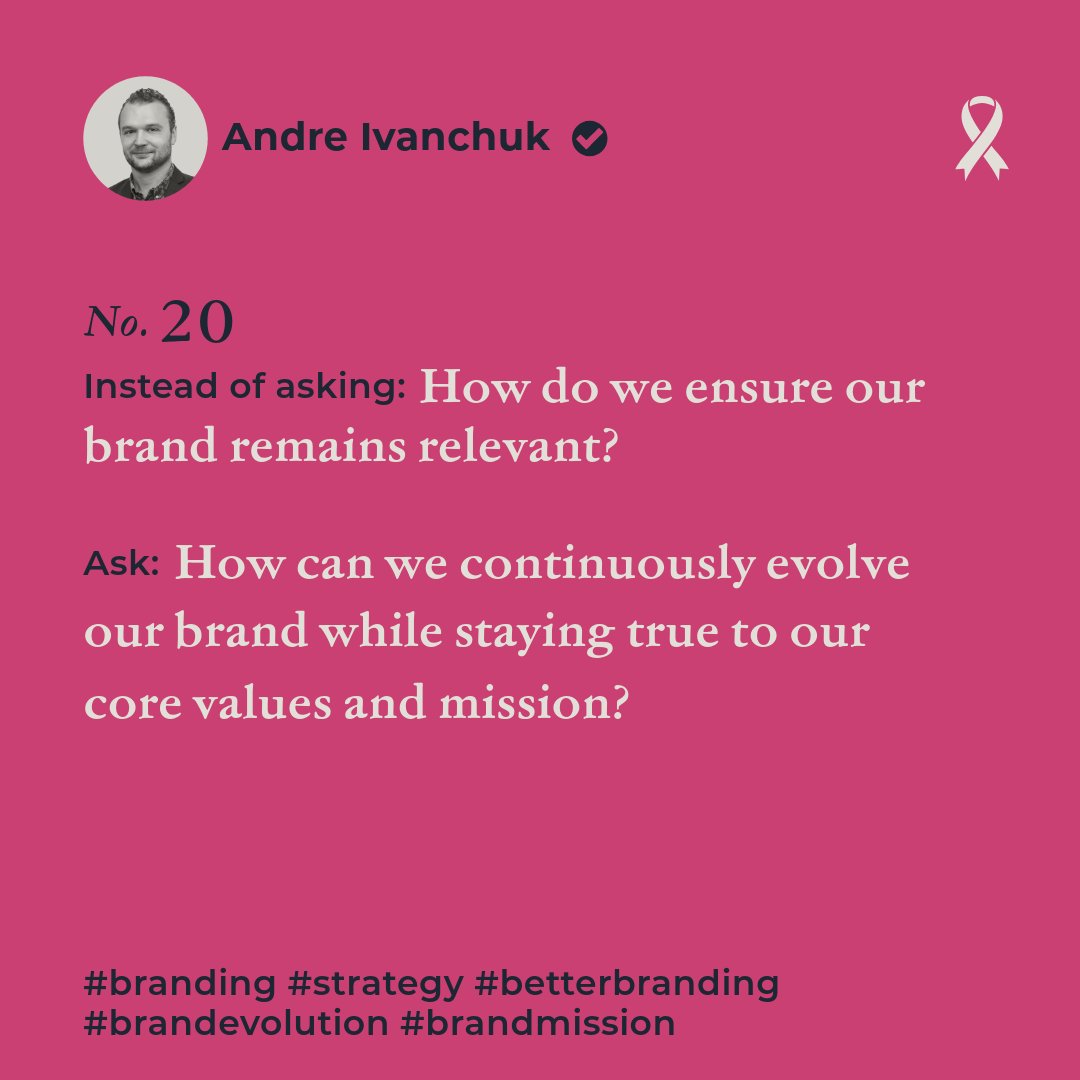 Andre Ivanchuk

No. 20

Instead of asking: How do we ensure our brand remains relevant?

Ask: How can we continuously evolve our brand while staying true to our core values and mission?

#branding #strategy #betterbranding #brandevolution #brandmission